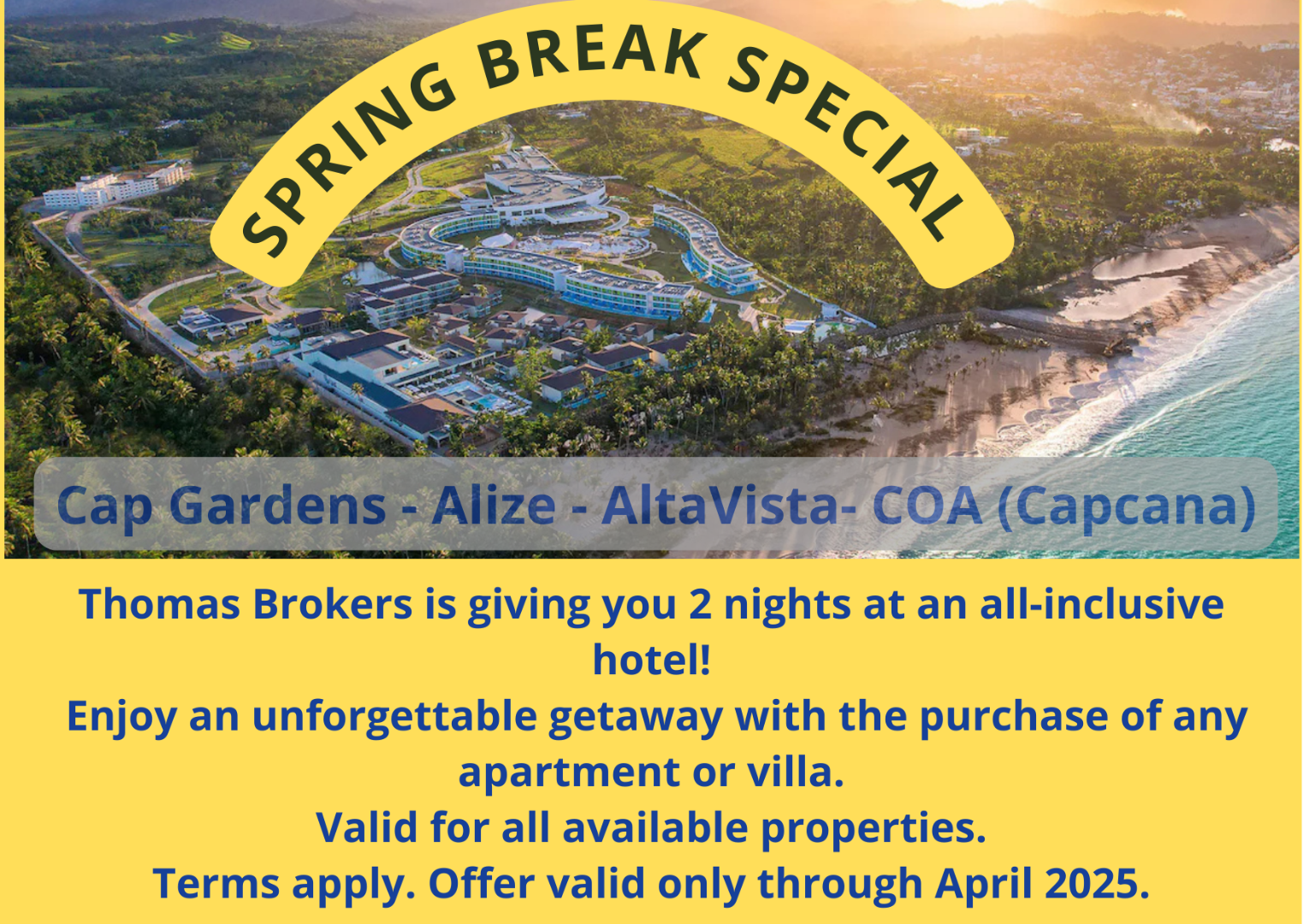 SPRING BREAK SPECIAL

Cap Gardens - Alize - AltaVista- COA (Capcana)

Thomas Brokers is giving you 2 nights at an all-inclusive hotel!
Enjoy an unforgettable getaway with the purchase of any apartment or villa.
Valid for all available properties.
Terms apply. Offer valid only through April 2025.